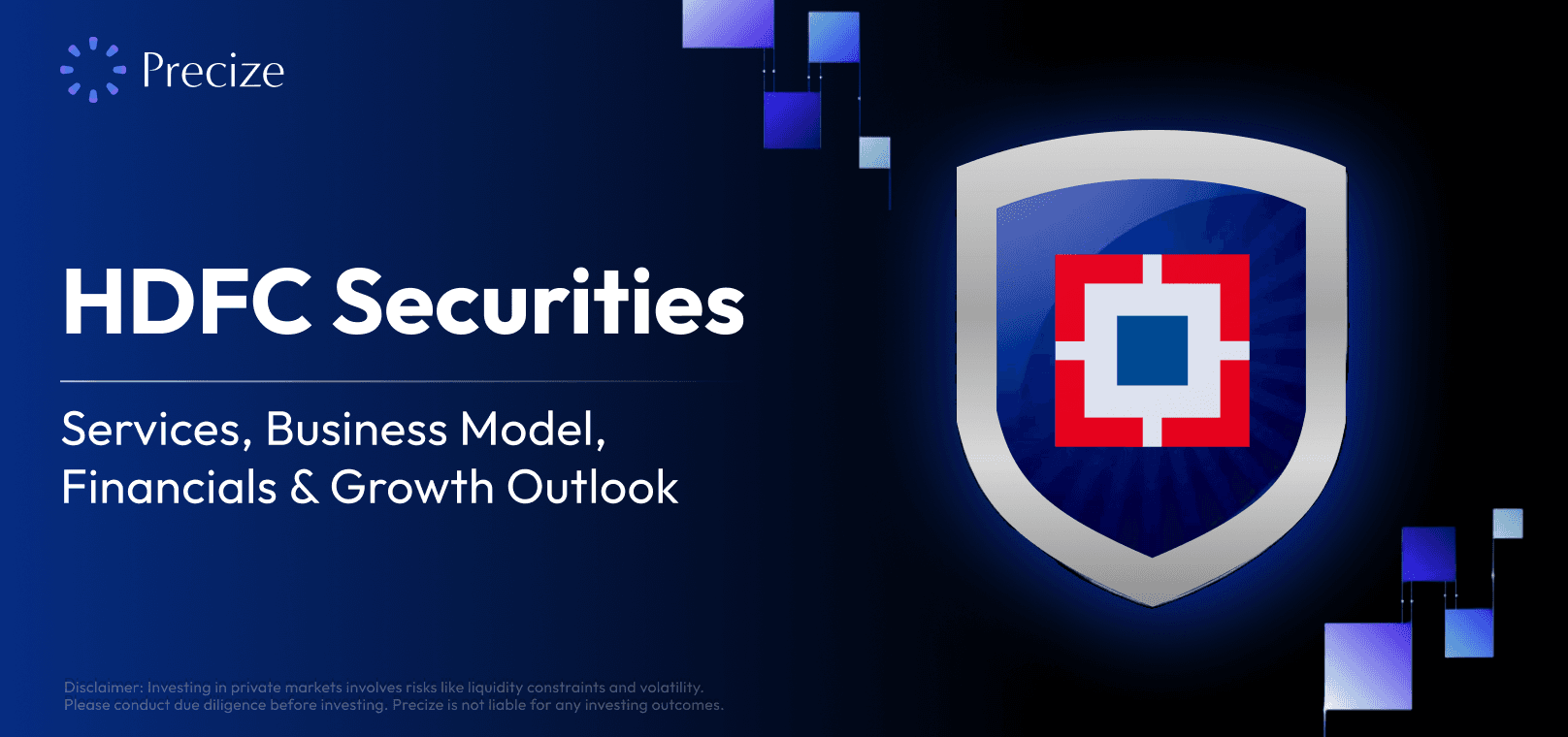 Precize

HDFC Securities

Services, Business Model, Financials & Growth Outlook

Disclaimer: Investing in private markets involves risks like liquidity constraints and volatility. Please conduct due diligence before investing. Precize is not liable for any investing outcomes.